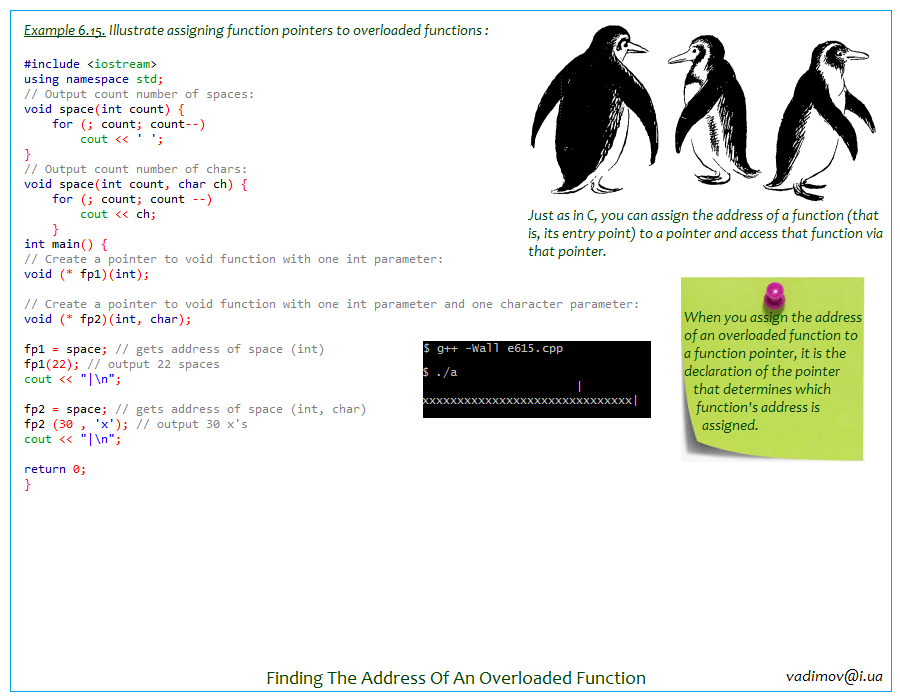 Example 6.15. Illustrate assigning function pointers to overloaded functions :

#include <iostream>
using namespace std;
// Output count number of spaces:
void space(int count) {
for (; count; count--)
cout << ' ';
}
// Output count number of chars:
void space(int count, char ch) {
for (; count; count --)
cout << ch;
}
int main() {
// Create a pointer to void function with one int parameter:
void (* fp1)(int);

// Create a pointer to void function with one int parameter and one character parameter:
void (* fp2)(int, char);

fp1 = space; // gets address of space (int)
fp1(22); // output 22 spaces
cout << "|\n";

fp2 = space; // gets address of space (int, char)
fp2 (30 , 'x'); // output 30 x's
cout << "|\n";

return 0;
}

Just as in C, you can assign the address of a function (that is, its entry point) to a pointer and access that function via that pointer.

$ g++ -Wall e615.cpp
$ ./a
|
xxxxxxxxxxxxxxxxxxxxxxxxxxxxxx|

When you assign the address of an overloaded function to a function pointer, it is the declaration of the pointer that determines which function's address is assigned.

Finding The Address Of An Overloaded Function

vadimov@i.ua